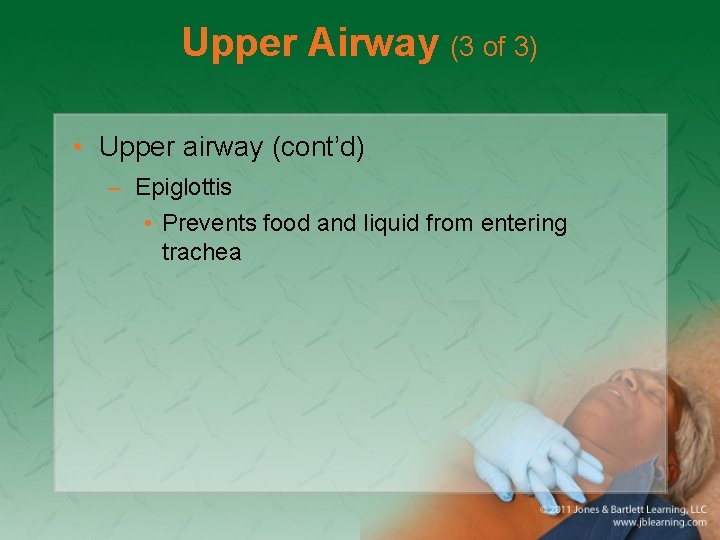 Upper Airway (3 of 3)

• Upper airway (cont'd)

– Epiglottis

• Prevents food and liquid from entering trachea

© 2011 Jones & Bartlett Learning, LLC
www.jblearning.com